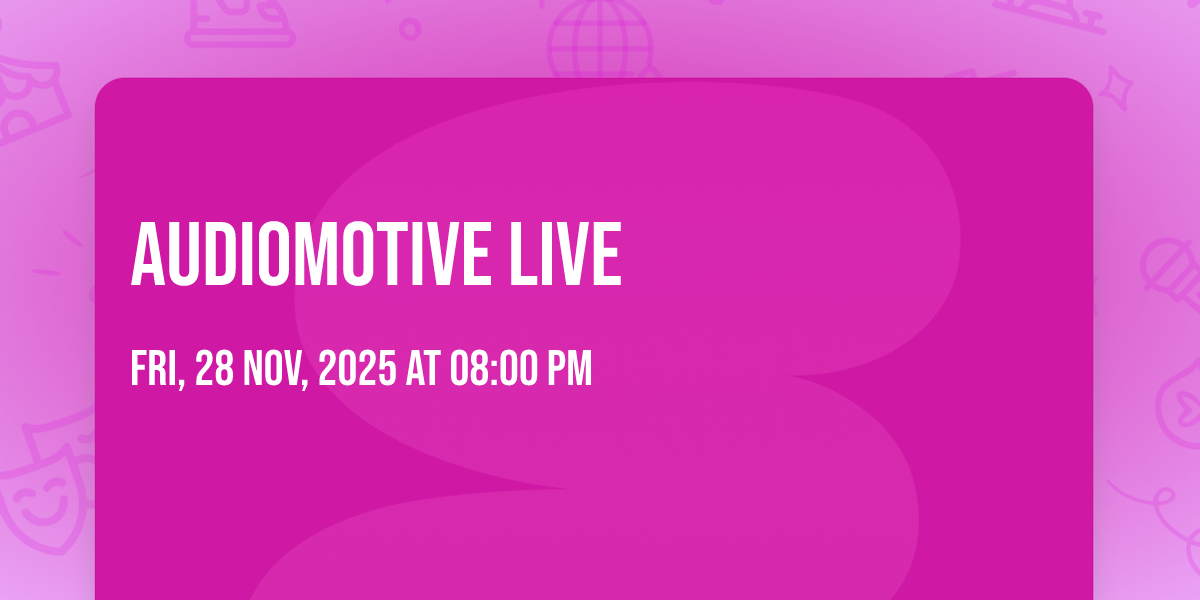 AUDIOMOTIVE LIVE

FRI, 28 NOV, 2025 AT 08:00 PM